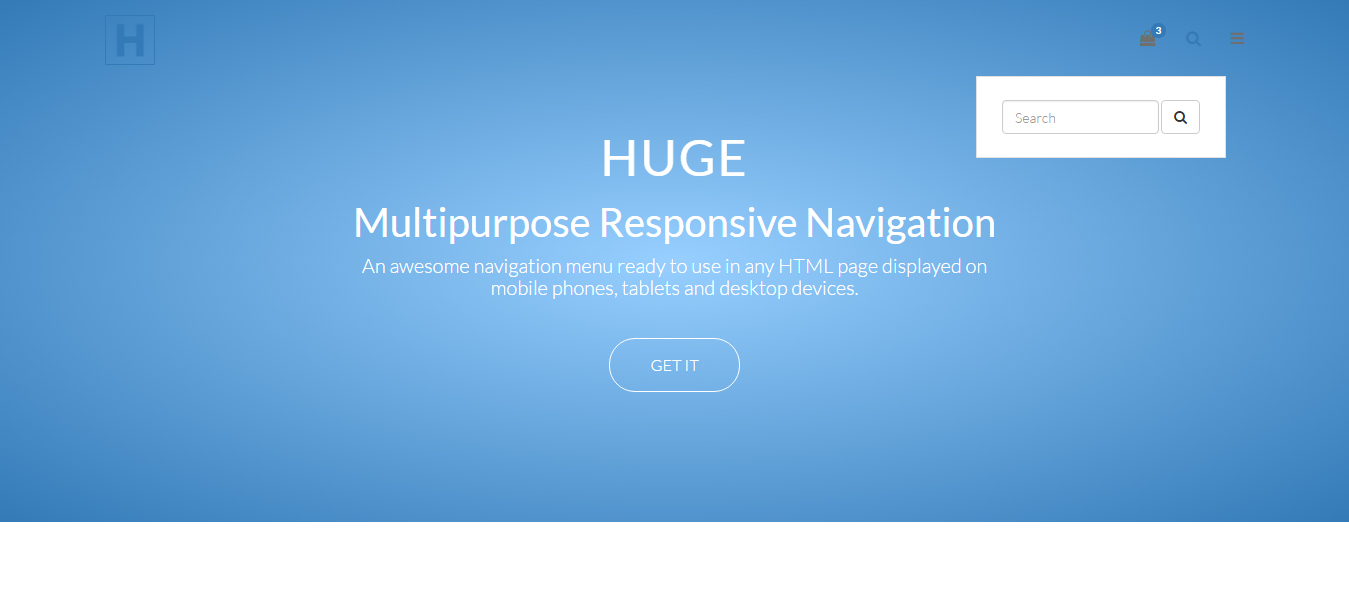 H

3

Search

HUGE

Multipurpose Responsive Navigation

An awesome navigation menu ready to use in any HTML page displayed on mobile phones, tablets and desktop devices.

GET IT